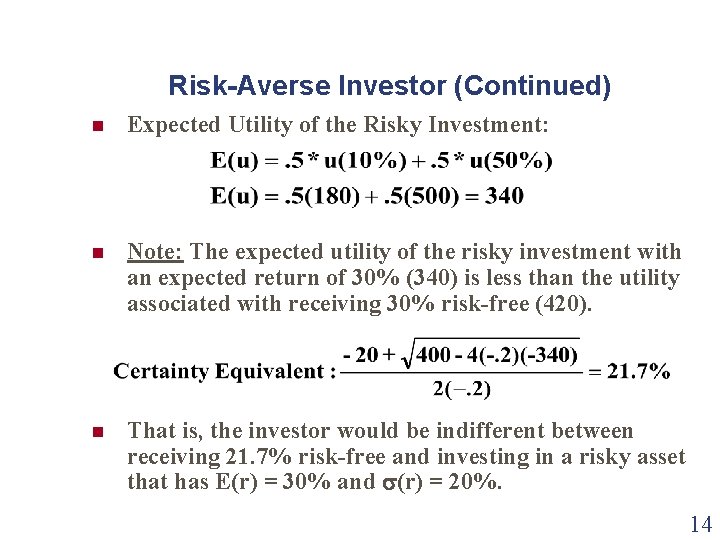 Risk-Averse Investor (Continued)

Expected Utility of the Risky Investment:

$E(u) = .5 * u(10\%) + .5 * u(50\%)$

$E(u) = .5(180) + .5(500) = 340$

Note: The expected utility of the risky investment with an expected return of 30% (340) is less than the utility associated with receiving 30% risk-free (420).

Certainty Equivalent : $\frac{-20 + \sqrt{400 - 4(-.2)(-340)}}{2(-.2)} = 21.7\%$

That is, the investor would be indifferent between receiving 21.7% risk-free and investing in a risky asset that has E(r) = 30% and $\sigma$(r) = 20%.

14